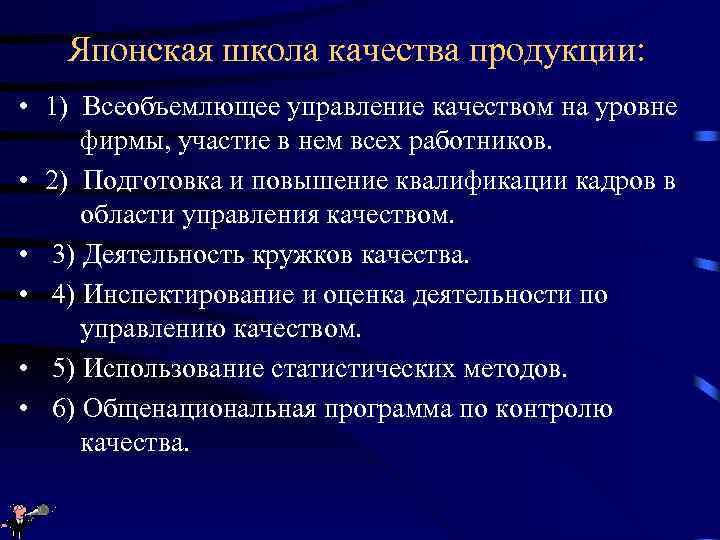 Японская школа качества продукции:

• 1) Всеобъемлющее управление качеством на уровне фирмы, участие в нем всех работников.

• 2) Подготовка и повышение квалификации кадров в области управления качеством.

• 3) Деятельность кружков качества.

• 4) Инспектирование и оценка деятельности по управлению качеством.

• 5) Использование статистических методов.

• 6) Общенациональная программа по контролю качества.